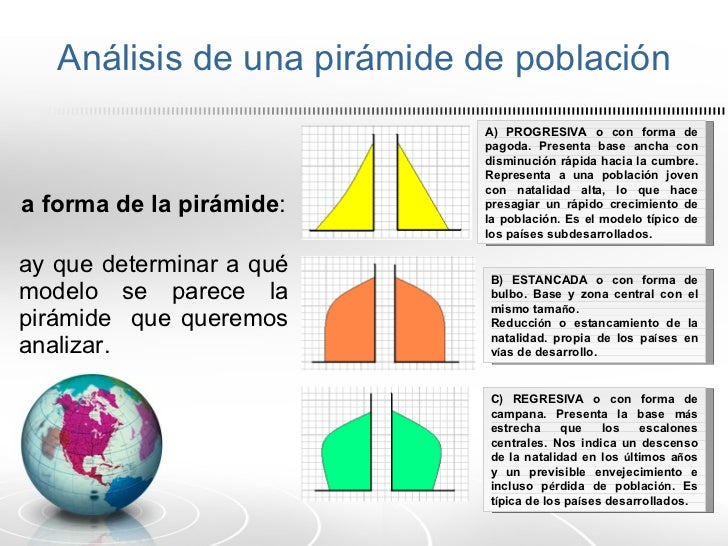 Análisis de una pirámide de población

a forma de la pirámide:

ay que determinar a qué modelo se parece la pirámide que queremos analizar.

A) PROGRESIVA o con forma de pagoda. Presenta base ancha con disminución rápida hacia la cumbre. Representa a una población joven con natalidad alta, lo que hace presagiar un rápido crecimiento de la población. Es el modelo típico de los países subdesarrollados.

B) ESTANCADA o con forma de bulbo. Base y zona central con el mismo tamaño.
Reducción o estancamiento de la natalidad. propia de los países en vías de desarrollo.

C) REGRESIVA o con forma de campana. Presenta la base más estrecha que los escalones centrales. Nos indica un descenso de la natalidad en los últimos años y un previsible envejecimiento e incluso pérdida de población. Es típica de los países desarrollados.